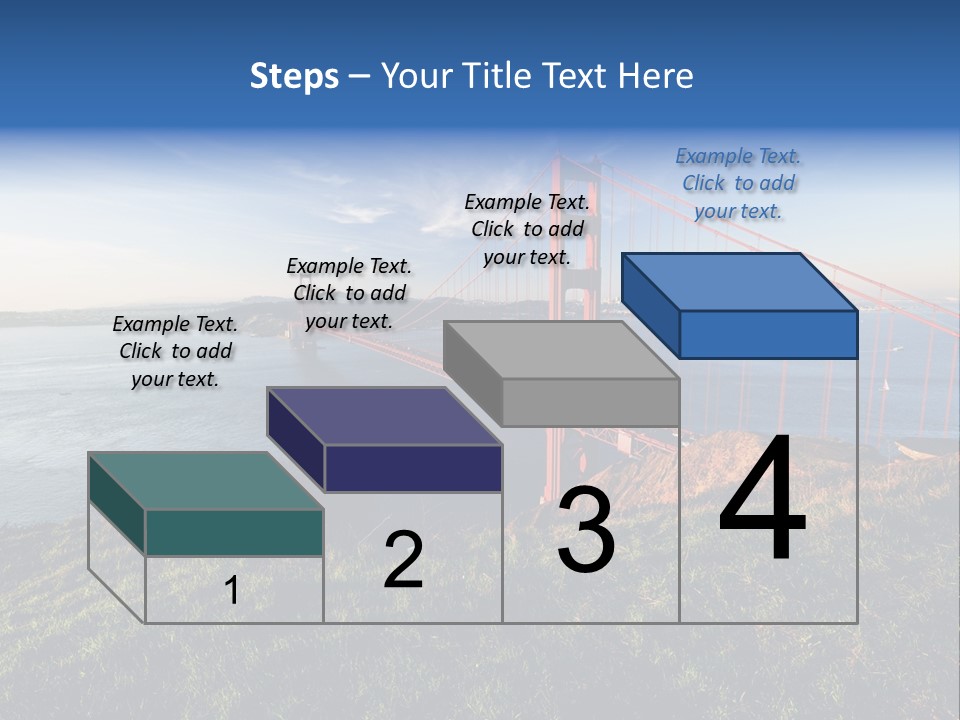 Steps – Your Title Text Here

Example Text. Click to add your text.

Example Text. Click to add your text.

Example Text. Click to add your text.

Example Text. Click to add your text.

1

2

3

4